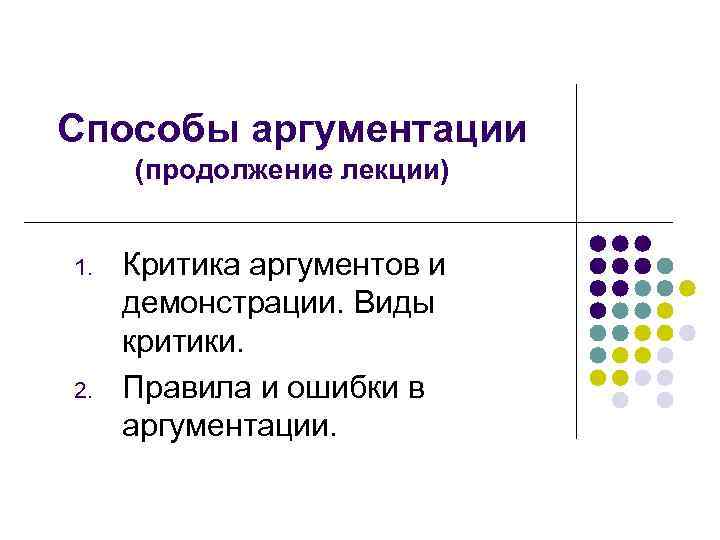 Способы аргументации
(продолжение лекции)

1. Критика аргументов и демонстрации. Виды критики.
2. Правила и ошибки в аргументации.